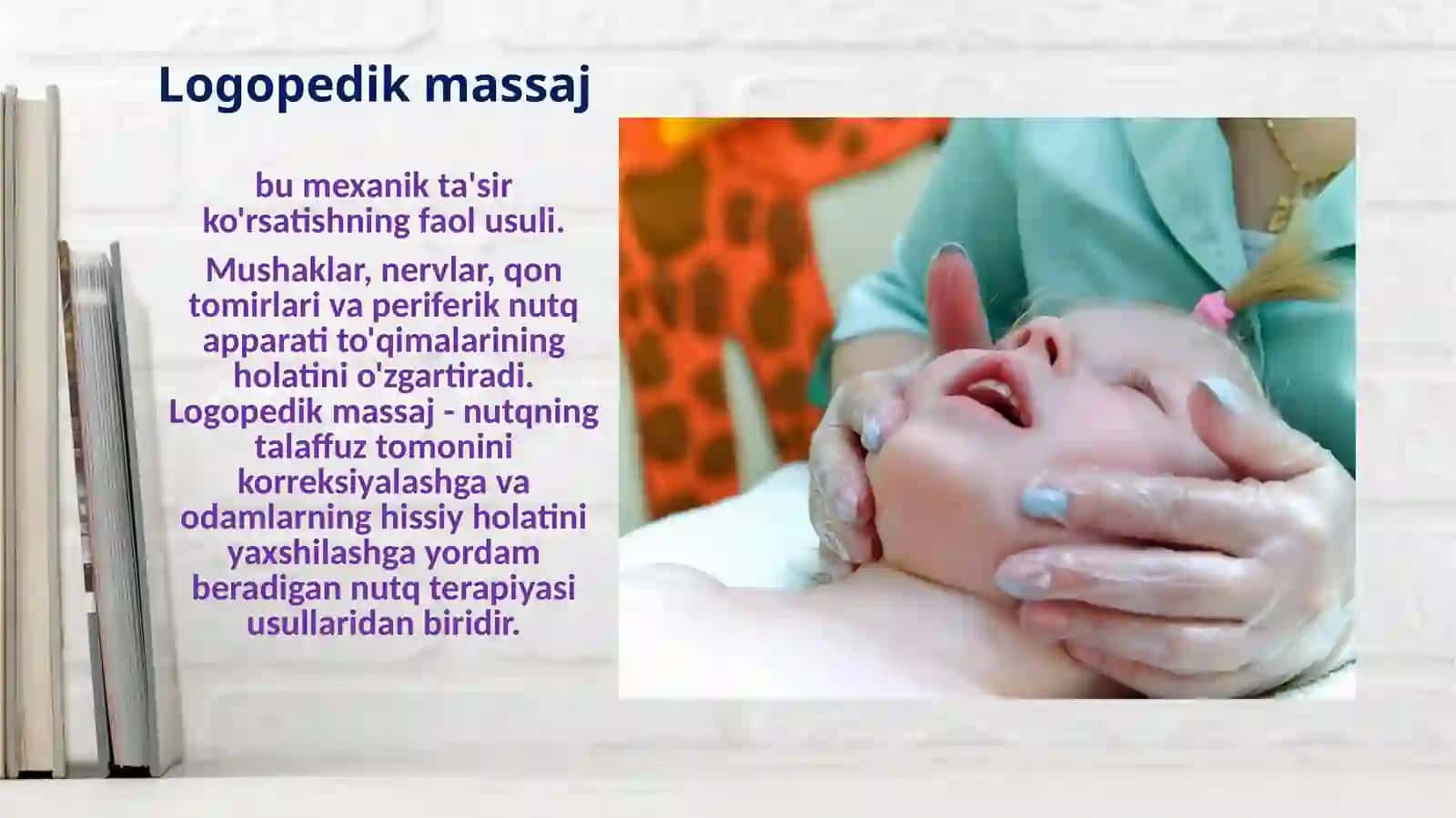 Logopedik massaj

bu mexanik ta'sir ko'rsatishning faol usuli.

Mushaklar, nervlar, qon tomirlari va periferik nutq apparati to'qimalarining holatini o'zgartiradi. Logopedik massaj - nutqning talaffuz tomonini korreksiyalashga va odamlarning hissiy holatini yaxshilashga yordam beradigan nutq terapiyasi usullaridan biridir.